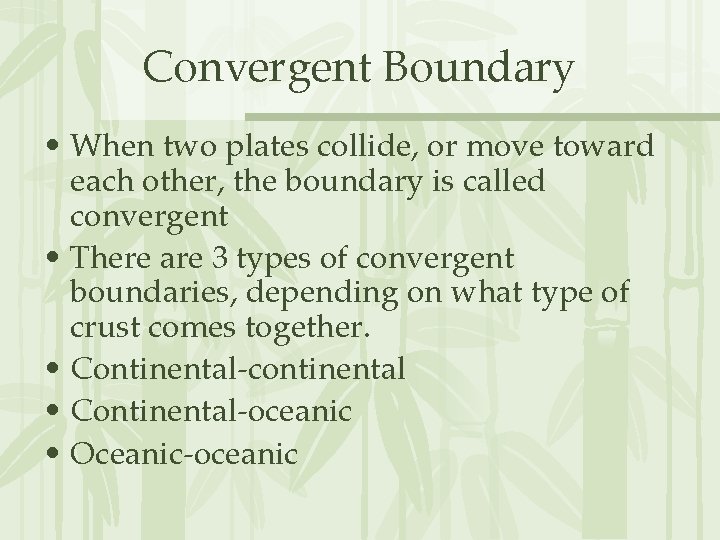 Convergent Boundary

• When two plates collide, or move toward each other, the boundary is called convergent
• There are 3 types of convergent boundaries, depending on what type of crust comes together.
• Continental-continental
• Continental-oceanic
• Oceanic-oceanic